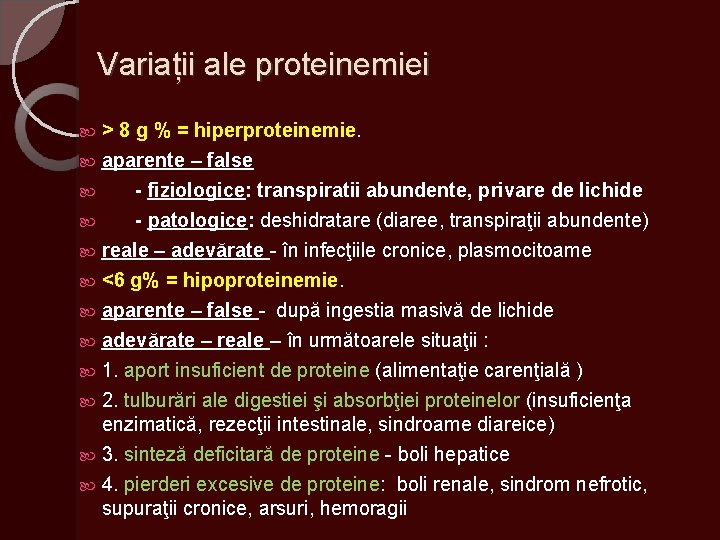 Variații ale proteinemiei

> 8 g % = hiperproteinemie.
aparente – false
- fiziologice: transpiratii abundente, privare de lichide
- patologice: deshidratare (diaree, transpiraţii abundente)
reale – adevărate - în infecţiile cronice, plasmocitoame
<6 g% = hipoproteinemie.
aparente – false - după ingestia masivă de lichide
adevărate – reale – în următoarele situaţii :
1. aport insuficient de proteine (alimentaţie carenţială )
2. tulburări ale digestiei şi absorbţiei proteinelor (insuficienţa enzimatică, rezecţii intestinale, sindroame diareice)
3. sinteză deficitară de proteine - boli hepatice
4. pierderi excesive de proteine: boli renale, sindrom nefrotic, supuraţii cronice, arsuri, hemoragii